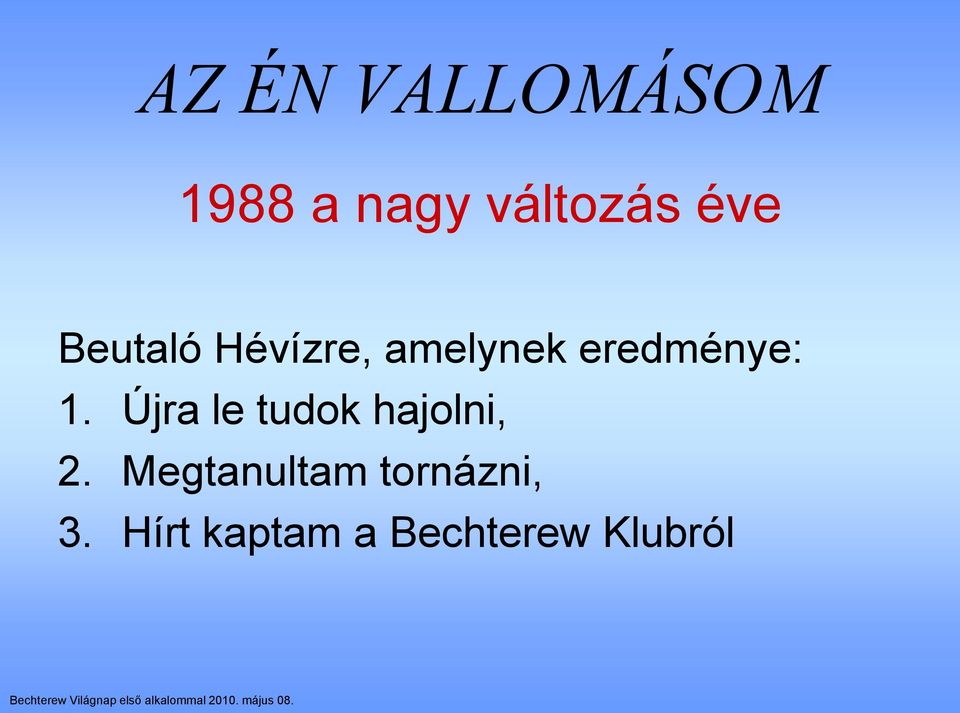 AZ ÉN VALLOMÁSOM

1988 a nagy változás éve

Beutaló Hévízre, amelynek eredménye:
1. Újra le tudok hajolni,
2. Megtanultam tornázni,
3. Hírt kaptam a Bechterew Klubról

Bechterew Világnap első alkalommal 2010. május 08.